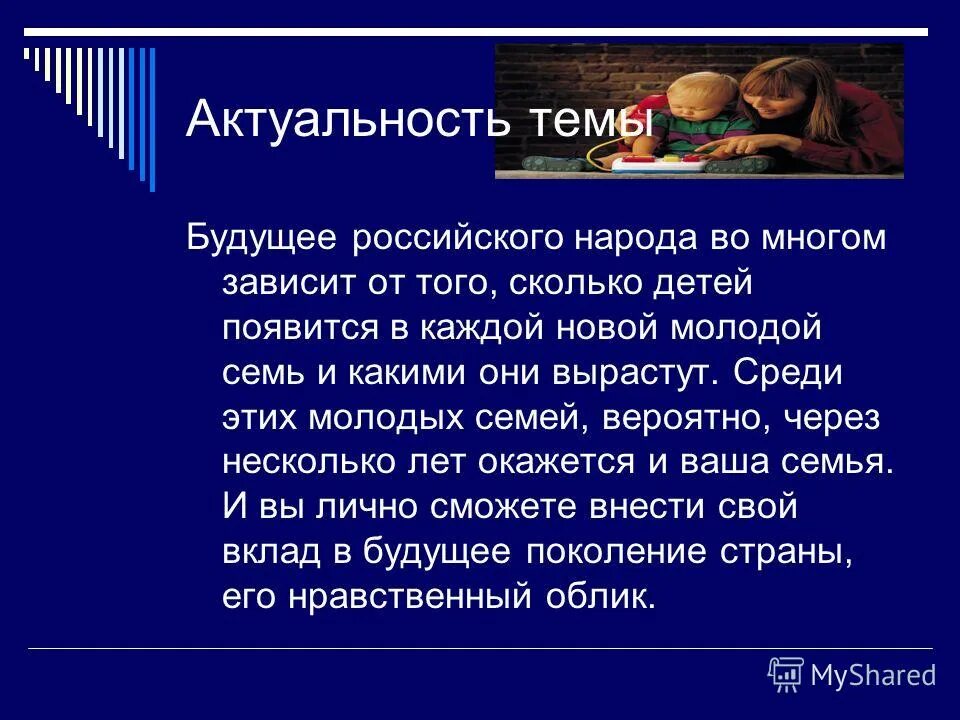 Актуальность темы

Будущее российского народа во многом зависит от того, сколько детей появится в каждой новой молодой семь и какими они вырастут. Среди этих молодых семей, вероятно, через несколько лет окажется и ваша семья. И вы лично сможете внести свой вклад в будущее поколение страны, его нравственный облик.

MyShared